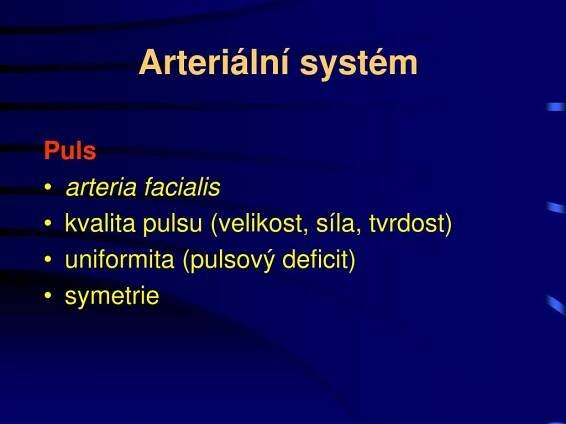 Arteriální systém

Puls
• arteria facialis
• kvalita pulsu (velikost, síla, tvrdost)
• uniformita (pulsový deficit)
• symetrie